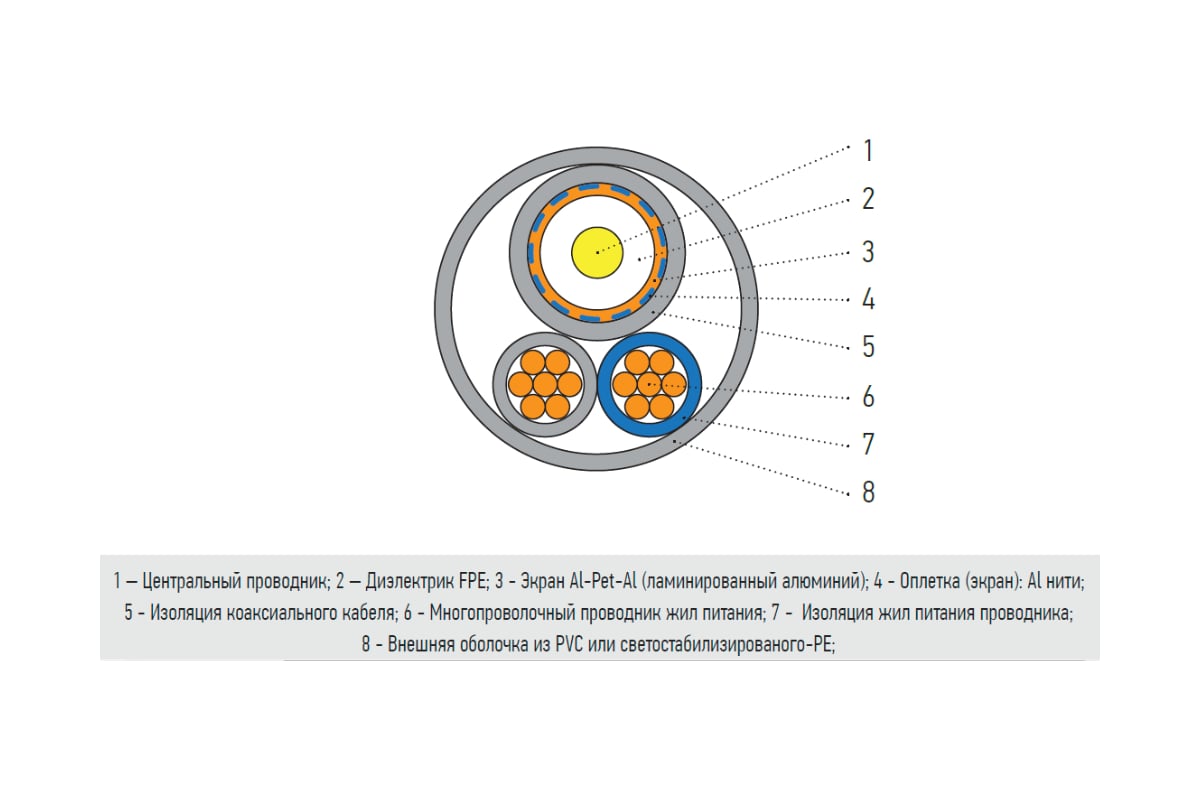 1
2
3
4
5
6
7
8

1 — Центральный проводник; 2 — Диэлектрик FPE; 3 - Экран Al-Pet-Al (ламинированный алюминий); 4 - Оплетка (экран): Al нити;
5 - Изоляция коаксиального кабеля; 6 - Многопроволочный проводник жил питания; 7 - Изоляция жил питания проводника;
8 - Внешняя оболочка из PVC или светостабилизированого-PE;